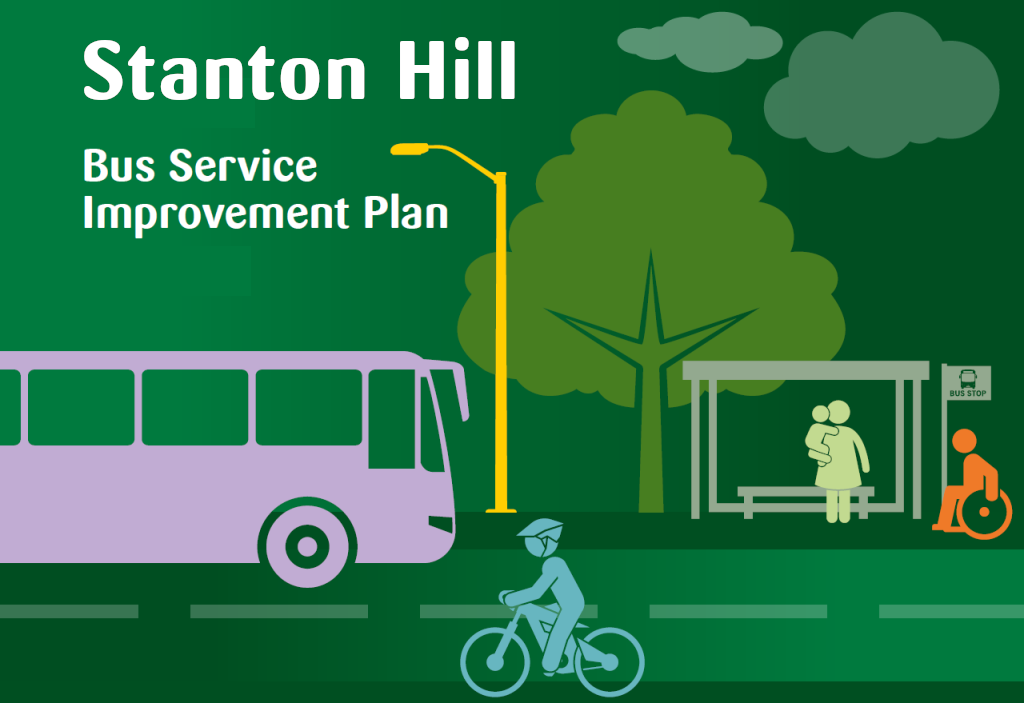 Stanton Hill

Bus Service Improvement Plan

BUS STOP